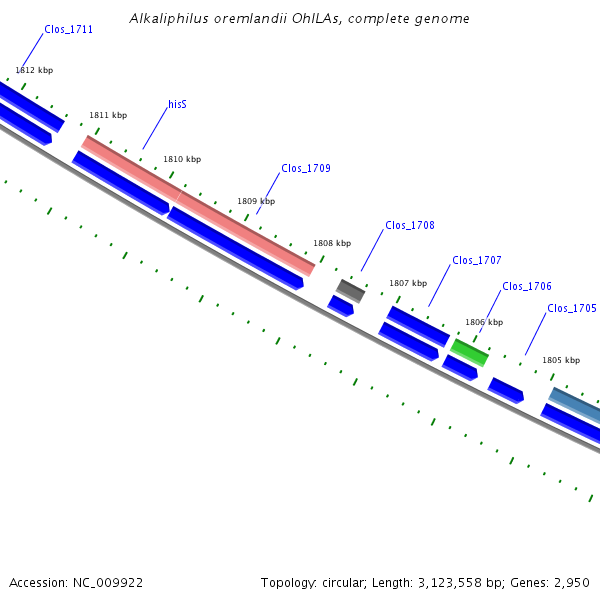 Alkaliphilus oremlandii OhILAs, complete genome

Clos_1711

1812 kbp

1811 kbp

hisS

1810 kbp

Clos_1709

1809 kbp

1808 kbp

Clos_1708

1807 kbp

Clos_1707

Clos_1706

1806 kbp

Clos_1705

1805 kbp

Accession: NC_009922

Topology: circular; Length: 3,123,558 bp; Genes: 2,950